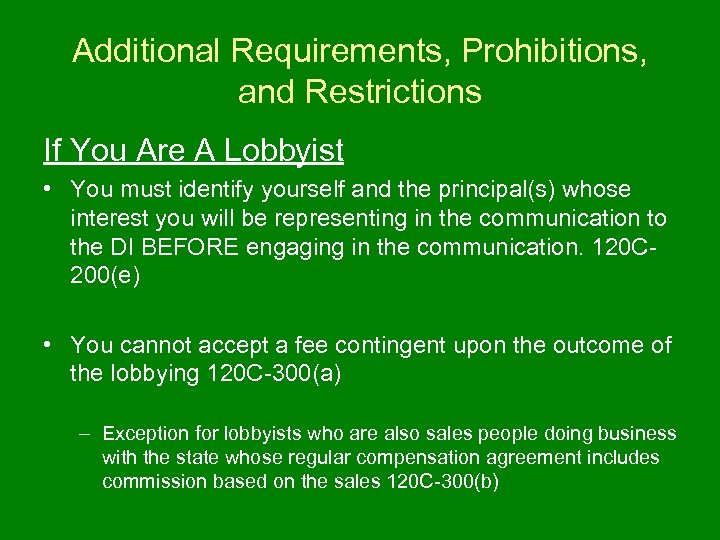 Additional Requirements, Prohibitions, and Restrictions

If You Are A Lobbyist

• You must identify yourself and the principal(s) whose interest you will be representing in the communication to the DI BEFORE engaging in the communication. 120C-200(e)

• You cannot accept a fee contingent upon the outcome of the lobbying 120C-300(a)

– Exception for lobbyists who are also sales people doing business with the state whose regular compensation agreement includes commission based on the sales 120C-300(b)